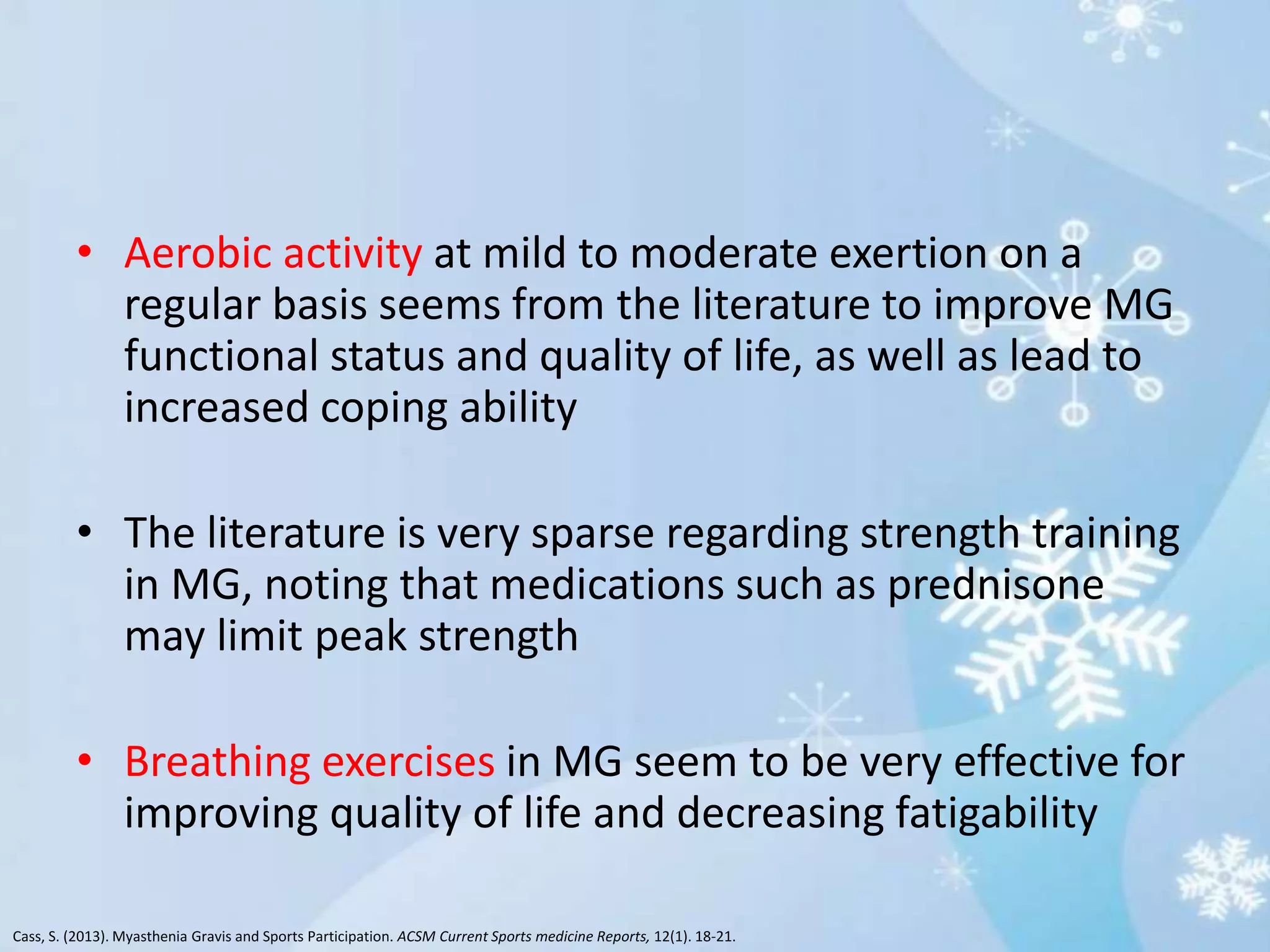 • Aerobic activity at mild to moderate exertion on a regular basis seems from the literature to improve MG functional status and quality of life, as well as lead to increased coping ability

• The literature is very sparse regarding strength training in MG, noting that medications such as prednisone may limit peak strength

• Breathing exercises in MG seem to be very effective for improving quality of life and decreasing fatigability

Cass, S. (2013). Myasthenia Gravis and Sports Participation. ACSM Current Sports medicine Reports, 12(1). 18-21.